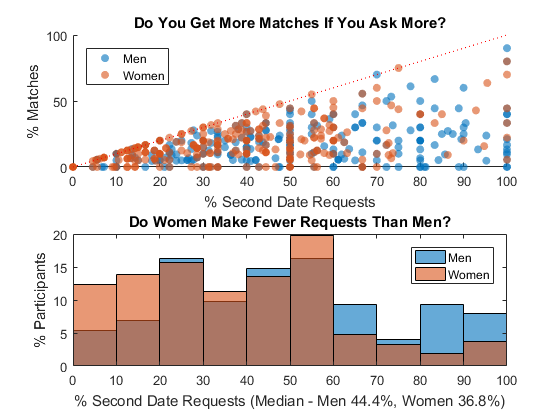 Do You Get More Matches If You Ask More?

Men
Women

% Matches

100
50
0

0 10 20 30 40 50 60 70 80 90 100

% Second Date Requests

Do Women Make Fewer Requests Than Men?

Men
Women

% Participants

20
15
10
5
0

0 10 20 30 40 50 60 70 80 90 100

% Second Date Requests (Median - Men 44.4%, Women 36.8%)